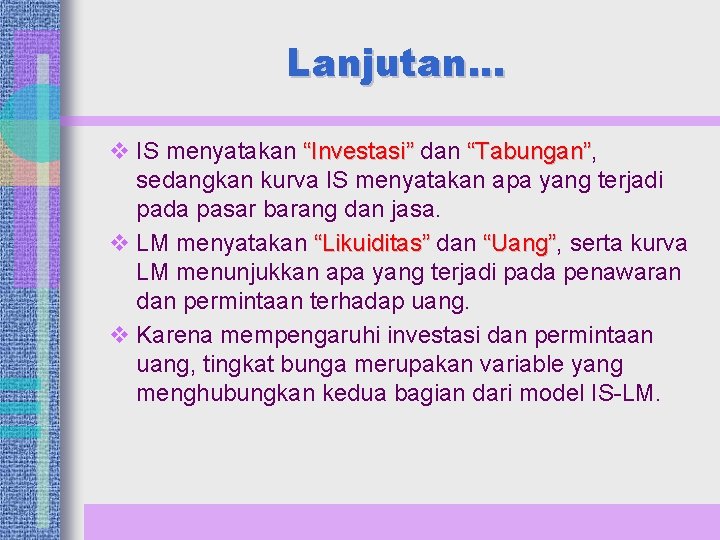 Lanjutan…

❖ IS menyatakan "Investasi" dan "Tabungan", sedangkan kurva IS menyatakan apa yang terjadi pada pasar barang dan jasa.

❖ LM menyatakan "Likuiditas" dan "Uang", serta kurva LM menunjukkan apa yang terjadi pada penawaran dan permintaan terhadap uang.

❖ Karena mempengaruhi investasi dan permintaan uang, tingkat bunga merupakan variable yang menghubungkan kedua bagian dari model IS-LM.